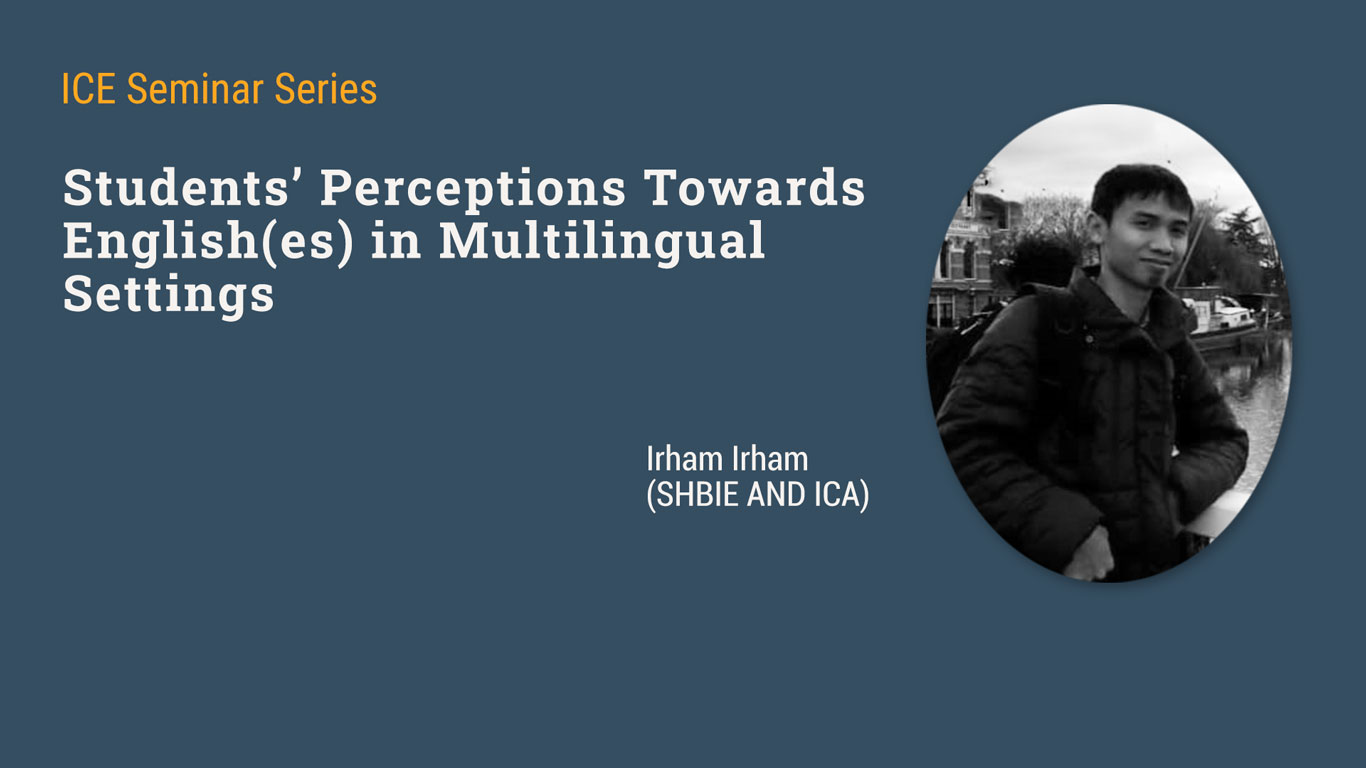 ICE Seminar Series

Students' Perceptions Towards English(es) in Multilingual Settings

Irham Irham
(SHBIE AND ICA)